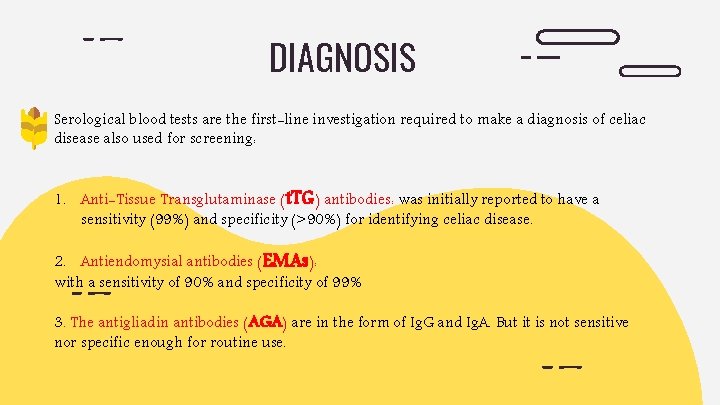 DIAGNOSIS

Serological blood tests are the first-line investigation required to make a diagnosis of celiac disease also used for screening:

1. Anti-Tissue Transglutaminase (tTG) antibodies: was initially reported to have a sensitivity (99%) and specificity (>90%) for identifying celiac disease.

2. Antiendomysial antibodies (EMAs):
with a sensitivity of 90% and specificity of 99%

3. The antigliadin antibodies (AGA) are in the form of IgG and IgA. But it is not sensitive nor specific enough for routine use.